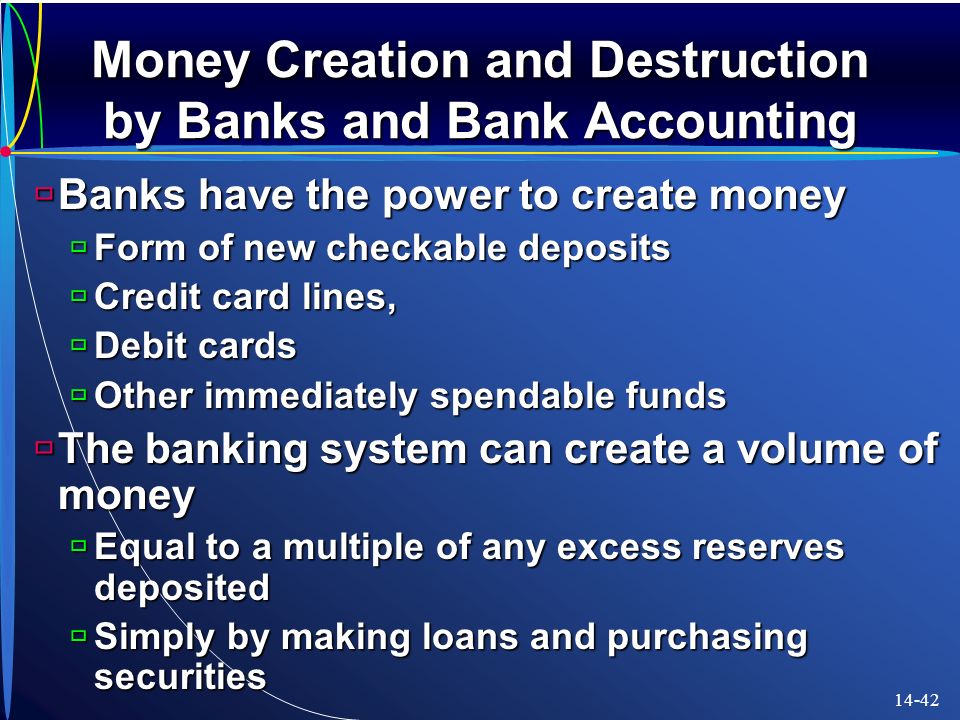 Money Creation and Destruction by Banks and Bank Accounting

Banks have the power to create money

Form of new checkable deposits

Credit card lines,

Debit cards

Other immediately spendable funds

The banking system can create a volume of money

Equal to a multiple of any excess reserves deposited

Simply by making loans and purchasing securities

14-42